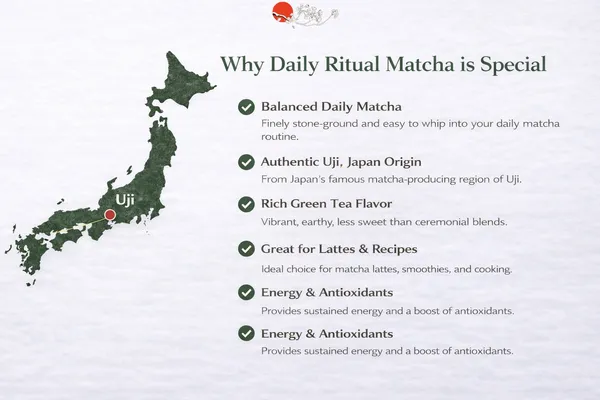 Why Daily Ritual Matcha is Special

Uji

Balanced Daily Matcha
Finely stone-ground and easy to whip into your daily matcha routine.

Authentic Uji, Japan Origin
From Japan's famous matcha-producing region of Uji.

Rich Green Tea Flavor
Vibrant, earthy, less sweet than ceremonial blends.

Great for Lattes & Recipes
Ideal choice for matcha lattes, smoothies, and cooking.

Energy & Antioxidants
Provides sustained energy and a boost of antioxidants.

Energy & Antioxidants
Provides sustained energy and a boost of antioxidants.